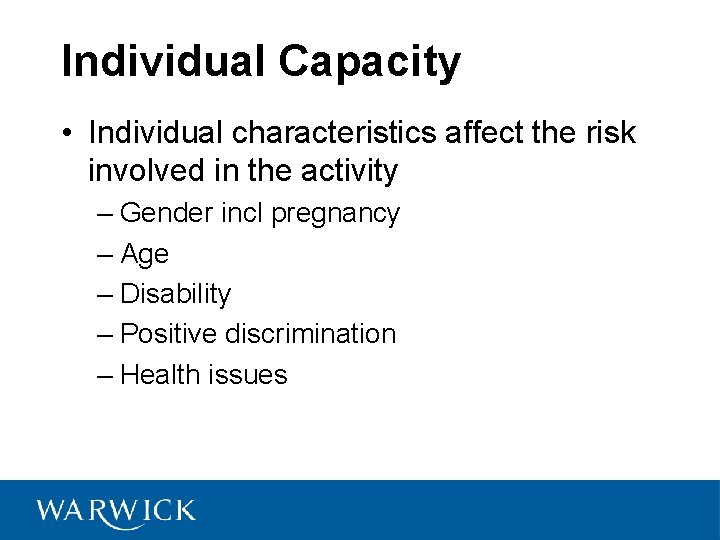 Individual Capacity

• Individual characteristics affect the risk involved in the activity

– Gender incl pregnancy
– Age
– Disability
– Positive discrimination
– Health issues

WARWICK